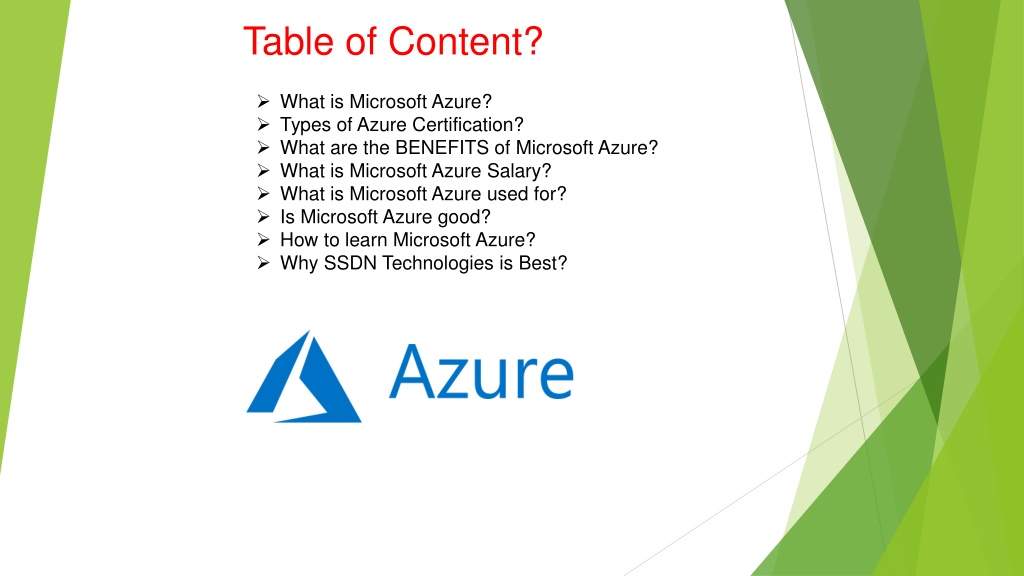 Table of Content?

➢ What is Microsoft Azure?
➢ Types of Azure Certification?
➢ What are the BENEFITS of Microsoft Azure?
➢ What is Microsoft Azure Salary?
➢ What is Microsoft Azure used for?
➢ Is Microsoft Azure good?
➢ How to learn Microsoft Azure?
➢ Why SSDN Technologies is Best?

Azure